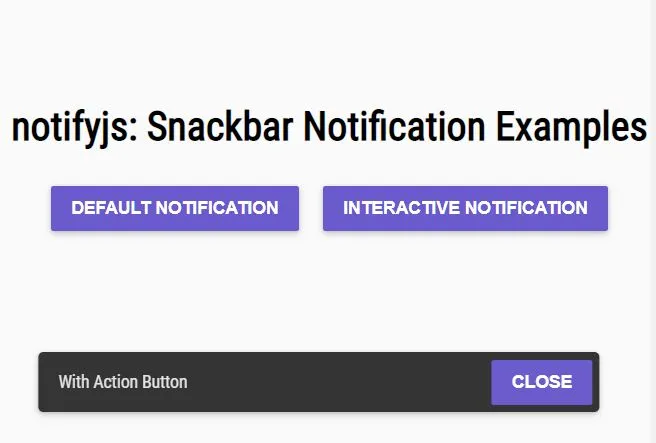 notifyjs: Snackbar Notification Examples

DEFAULT NOTIFICATION

INTERACTIVE NOTIFICATION

With Action Button

CLOSE